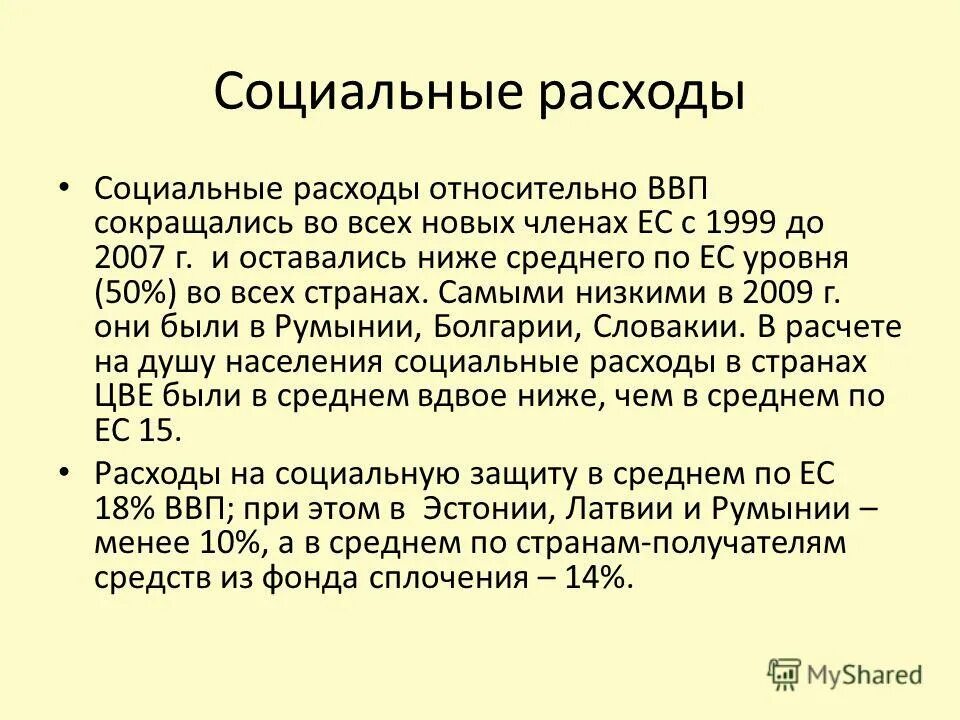 Социальные расходы

• Социальные расходы относительно ВВП сокращались во всех новых членах ЕС с 1999 до 2007 г. и оставались ниже среднего по ЕС уровня (50%) во всех странах. Самыми низкими в 2009 г. они были в Румынии, Болгарии, Словакии. В расчете на душу населения социальные расходы в странах ЦВЕ были в среднем вдвое ниже, чем в среднем по ЕС 15.

• Расходы на социальную защиту в среднем по ЕС 18% ВВП; при этом в Эстонии, Латвии и Румынии – менее 10%, а в среднем по странам-получателям средств из фонда сплочения – 14%.

MyShared